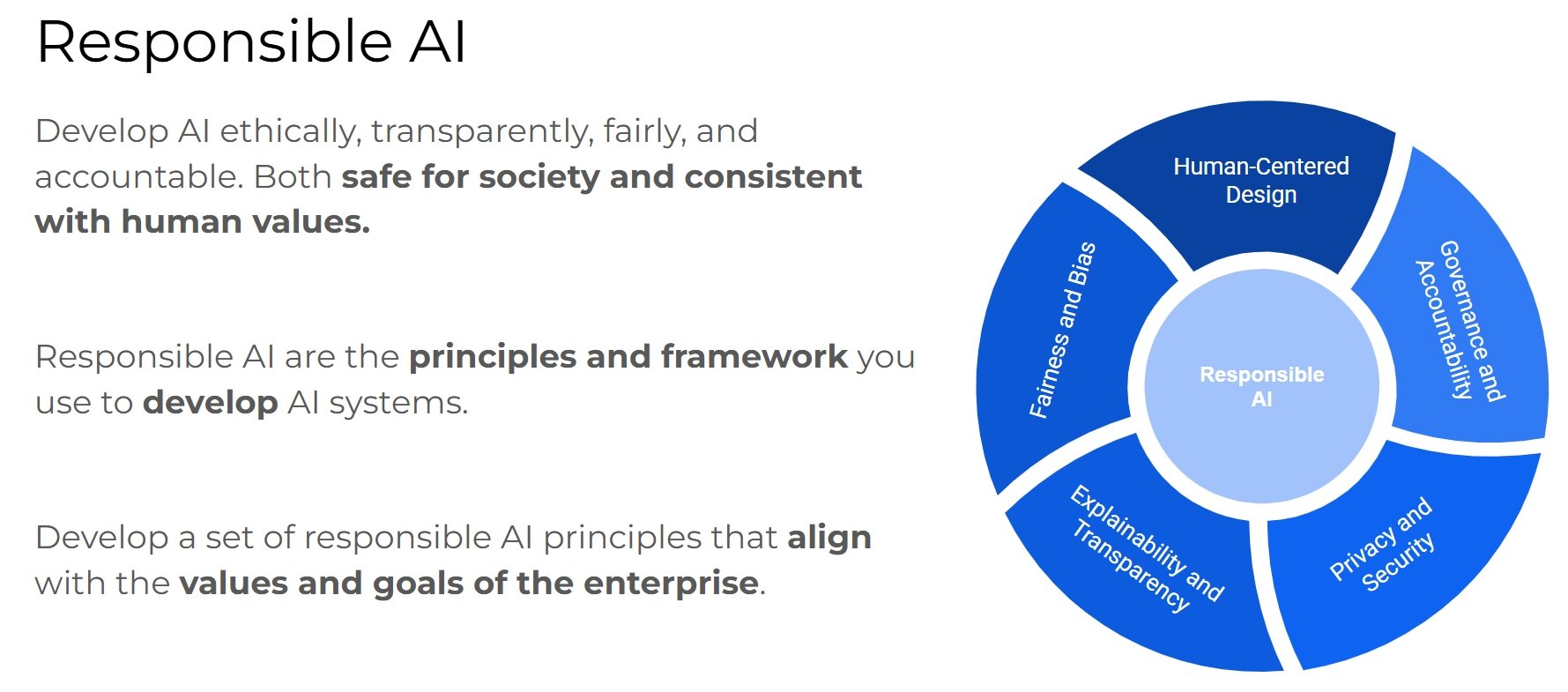 Responsible AI

Develop AI ethically, transparently, fairly, and accountable. Both safe for society and consistent with human values.

Responsible AI are the principles and framework you use to develop AI systems.

Develop a set of responsible AI principles that align with the values and goals of the enterprise.

Human-Centered Design

Governance and Accountability

Privacy and Security

Explainability and Transparency

Fairness and Bias

Responsible AI